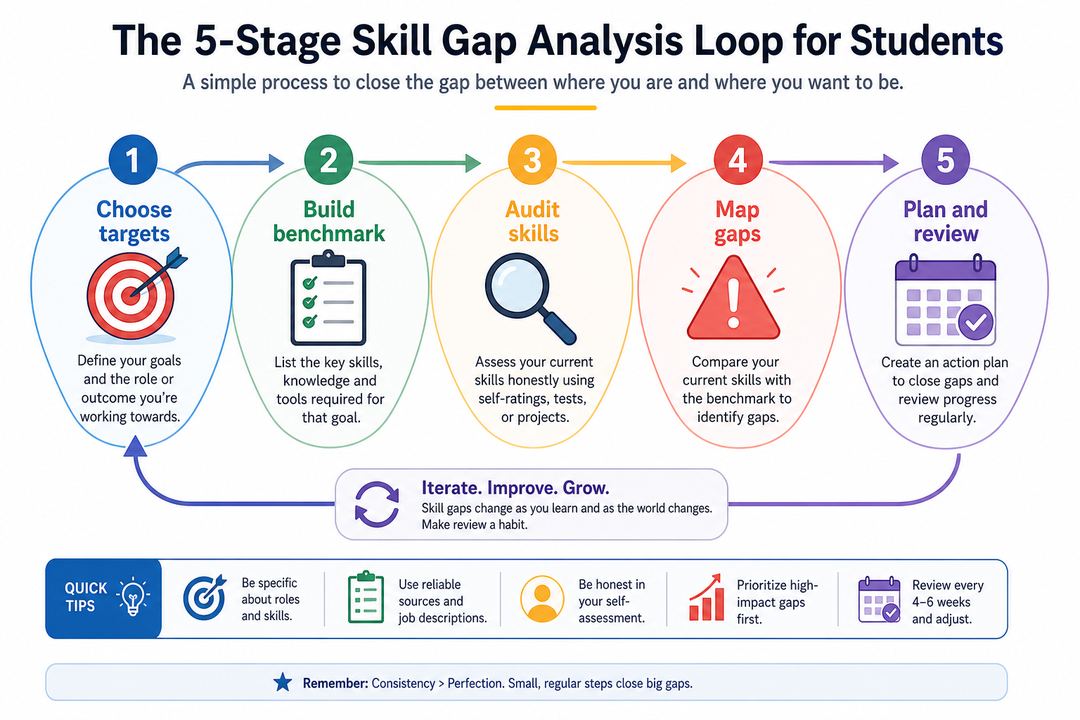 The 5-Stage Skill Gap Analysis Loop for Students

A simple process to close the gap between where you are and where you want to be.

1
Choose targets
Define your goals and the role or outcome you're working towards.

2
Build benchmark
List the key skills, knowledge and tools required for that goal.

3
Audit skills
Assess your current skills honestly using self-ratings, tests, or projects.

4
Map gaps
Compare your current skills with the benchmark to identify gaps.

5
Plan and review
Create an action plan to close gaps and review progress regularly.

Iterate. Improve. Grow.
Skill gaps change as you learn and as the world changes. Make review a habit.

QUICK TIPS

Be specific about roles and skills.

Use reliable sources and job descriptions.

Be honest in your self-assessment.

Prioritize high-impact gaps first.

Review every 4–6 weeks and adjust.

Remember: Consistency > Perfection. Small, regular steps close big gaps.